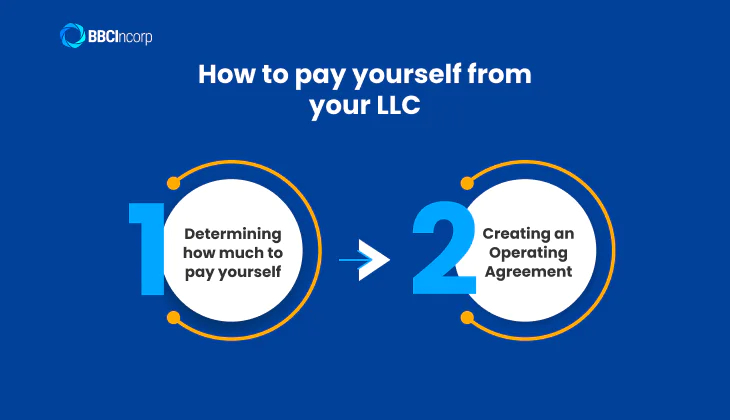 BBCIncorp

How to pay yourself from your LLC

1

Determining how much to pay yourself

2

Creating an Operating Agreement